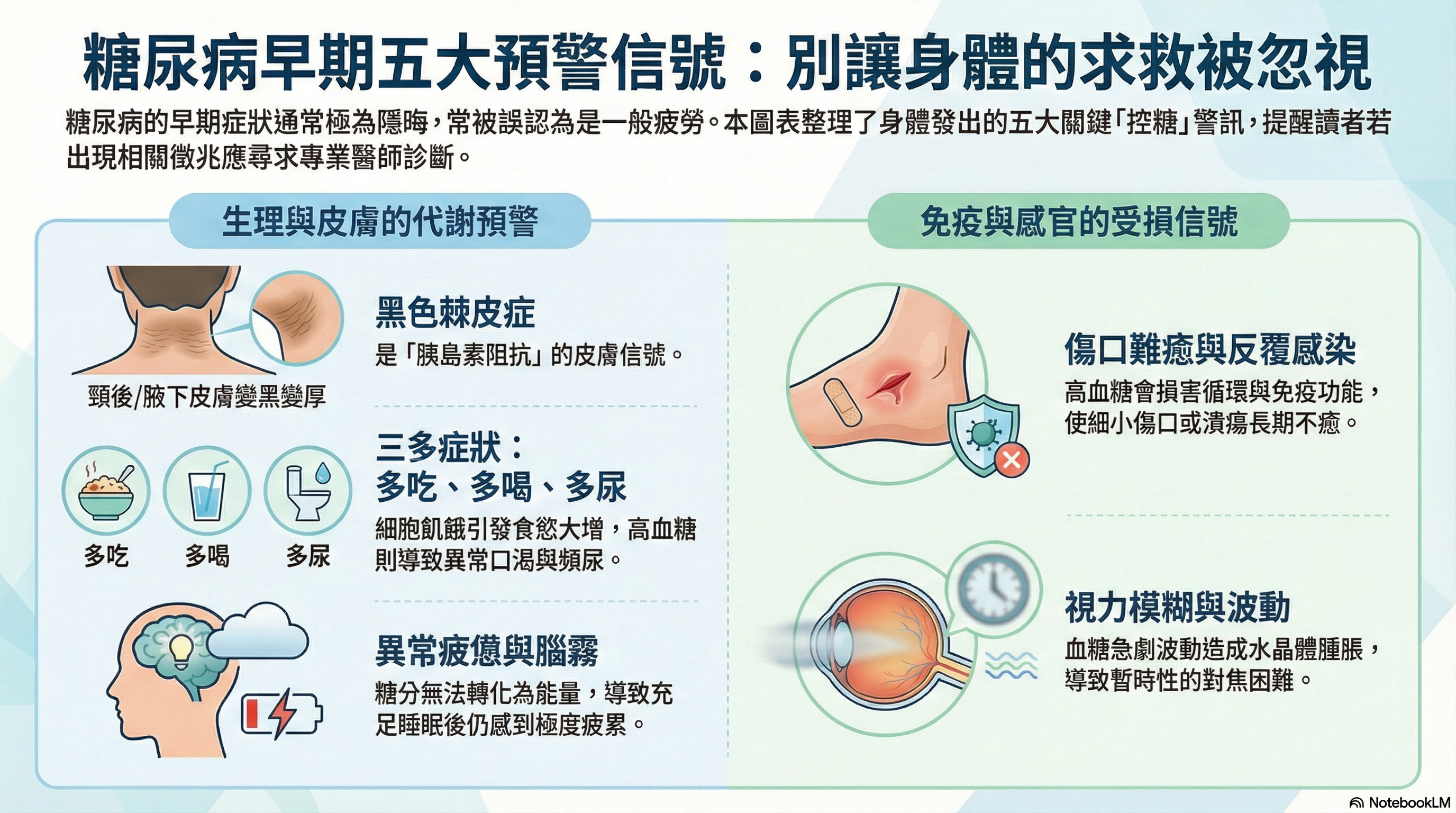 糖尿病早期五大預警信號：別讓身體的求救被忽視

糖尿病的早期症狀通常極為隱晦，常被誤認為是一般疲勞。本圖表整理了身體發出的五大關鍵「控糖」警訊，提醒讀者若出現相關徵兆應尋求專業醫師診斷。

生理與皮膚的代謝預警

頸後/腋下皮膚變黑變厚

黑色棘皮症
是「胰島素阻抗」的皮膚信號。

多吃
多喝
多尿

三多症狀：
多吃、多喝、多尿
細胞飢餓引發食慾大增，高血糖則導致異常口渴與頻尿。

異常疲憊與腦霧
糖分無法轉化為能量，導致充足睡眠後仍感到極度疲累。

免疫與感官的受損信號

傷口難癒與反覆感染
高血糖會損害循環與免疫功能，使細小傷口或潰瘍長期不癒。

視力模糊與波動
血糖急劇波動造成水晶體腫脹，導致暫時性的對焦困難。

NotebookLM